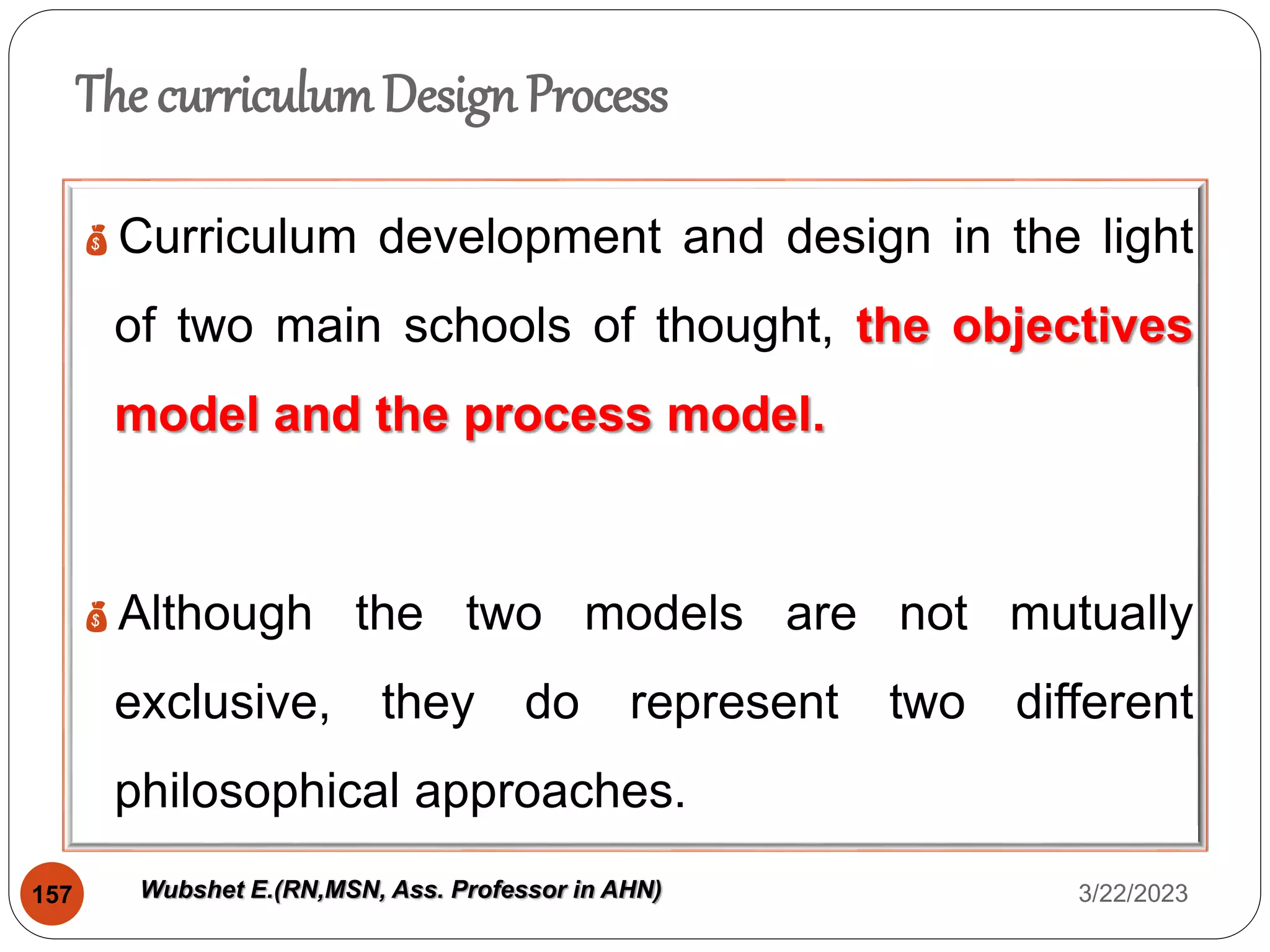 The curriculum Design Process

Curriculum development and design in the light of two main schools of thought, the objectives model and the process model.

Although the two models are not mutually exclusive, they do represent two different philosophical approaches.

157

Wubshet E.(RN,MSN, Ass. Professor in AHN)

3/22/2023